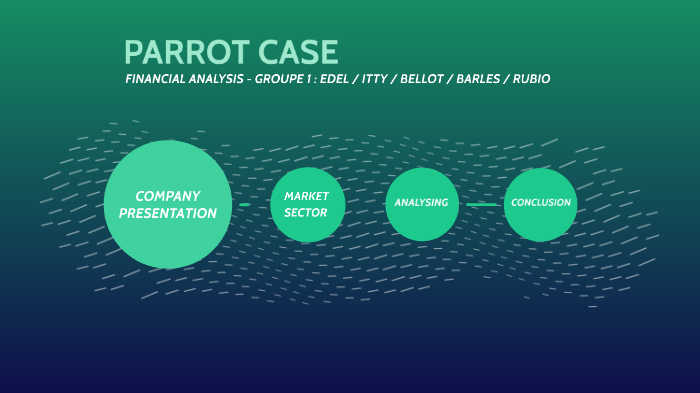 PARROT CASE

FINANCIAL ANALYSIS - GROUPE 1 : EDEL / ITTY / BELLOT / BARLES / RUBIO

COMPANY PRESENTATION

MARKET SECTOR

ANALYSING

CONCLUSION